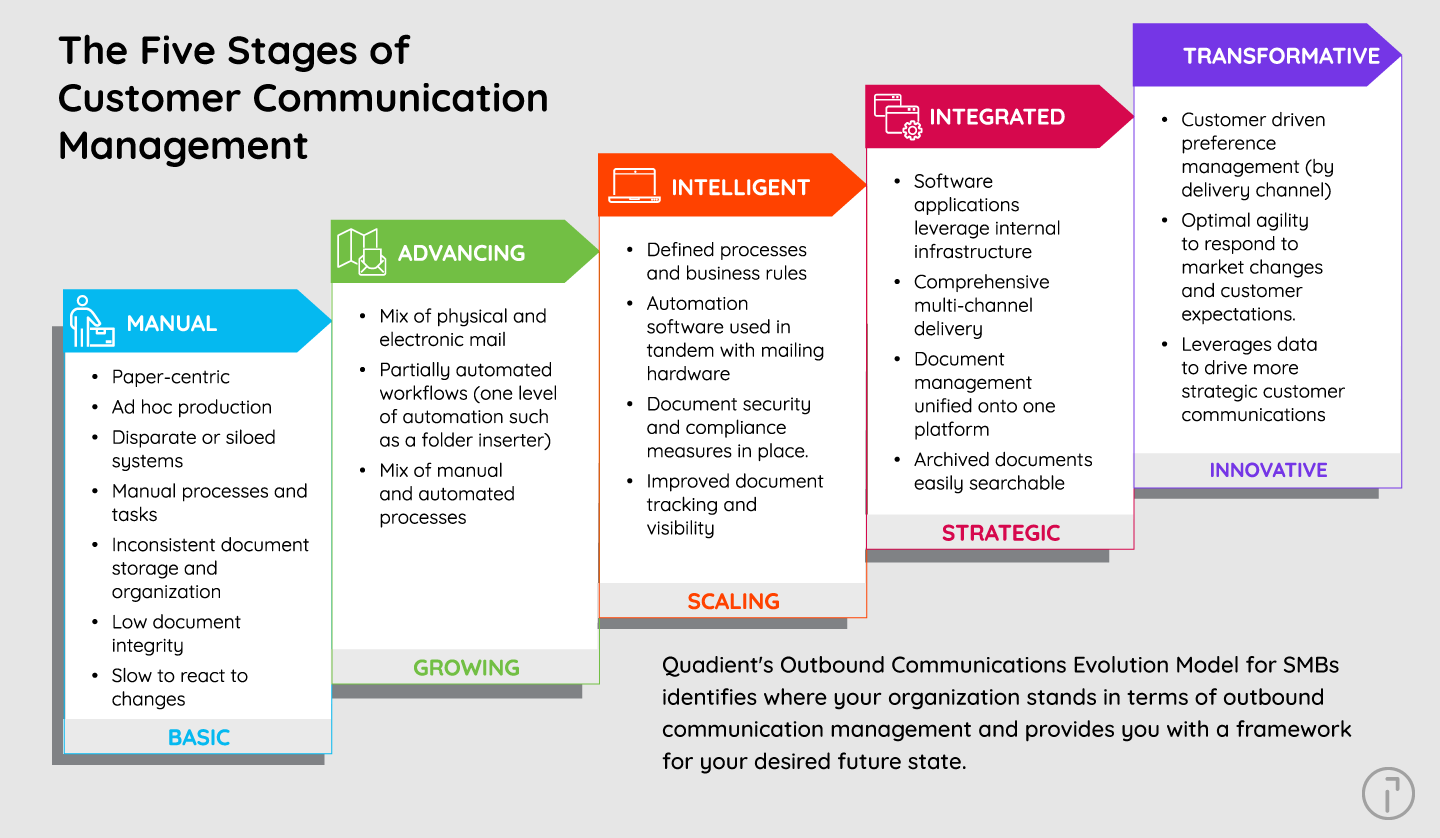 The Five Stages of Customer Communication Management

MANUAL

- Paper-centric
- Ad hoc production
- Disparate or siloed systems
- Manual processes and tasks
- Inconsistent document storage and organization
- Low document integrity
- Slow to react to changes

BASIC

ADVANCING

- Mix of physical and electronic mail
- Partially automated workflows (one level of automation such as a folder inserter)
- Mix of manual and automated processes

GROWING

INTELLIGENT

- Defined processes and business rules
- Automation software used in tandem with mailing hardware
- Document security and compliance measures in place.
- Improved document tracking and visibility

SCALING

INTEGRATED

- Software applications leverage internal infrastructure
- Comprehensive multi-channel delivery
- Document management unified onto one platform
- Archived documents easily searchable

STRATEGIC

TRANSFORMATIVE

- Customer driven preference management (by delivery channel)
- Optimal agility to respond to market changes and customer expectations.
- Leverages data to drive more strategic customer communications

INNOVATIVE

Quadient's Outbound Communications Evolution Model for SMBs identifies where your organization stands in terms of outbound communication management and provides you with a framework for your desired future state.